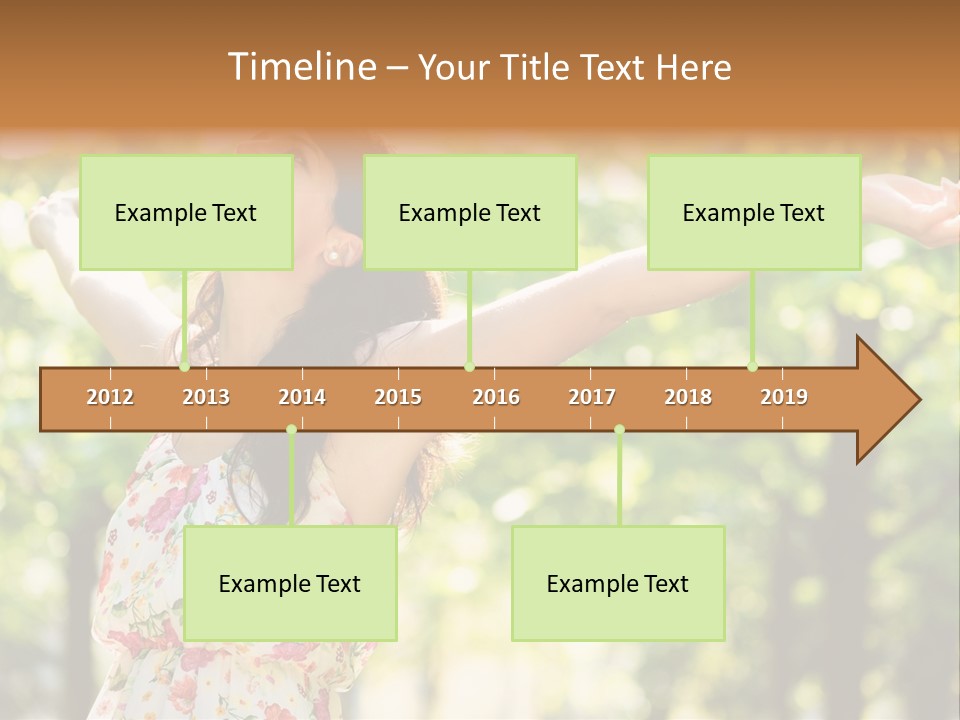 Timeline – Your Title Text Here

Example Text

Example Text

Example Text

2012 2013 2014 2015 2016 2017 2018 2019

Example Text

Example Text